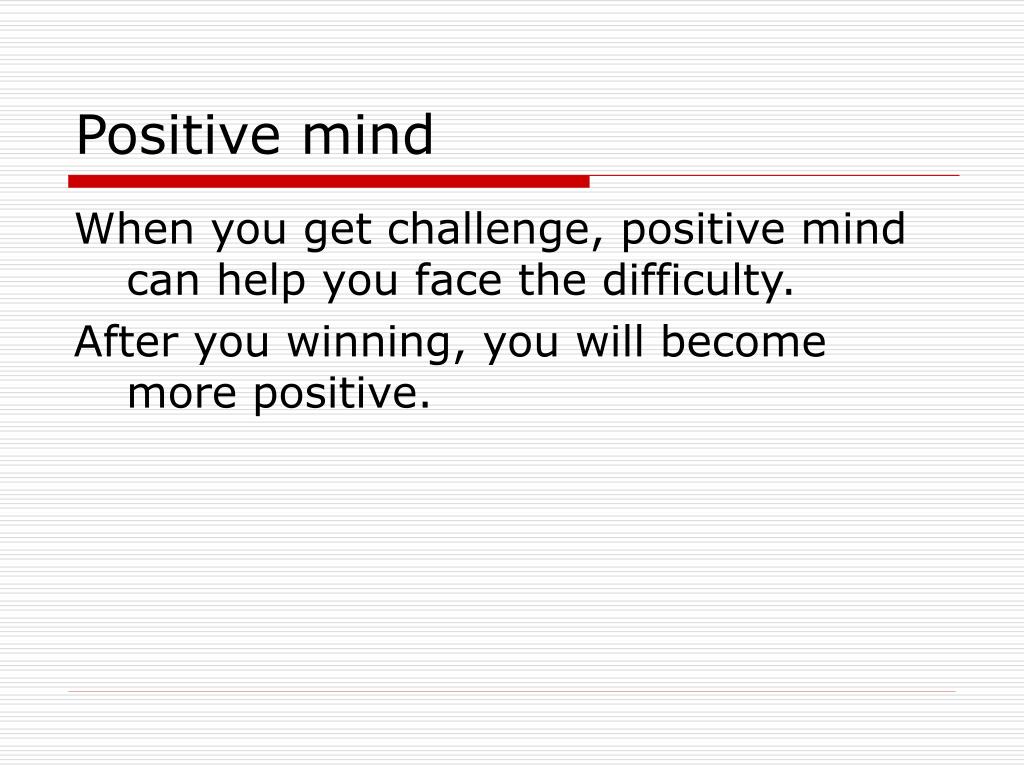 Positive mind

When you get challenge, positive mind can help you face the difficulty.

After you winning, you will become more positive.